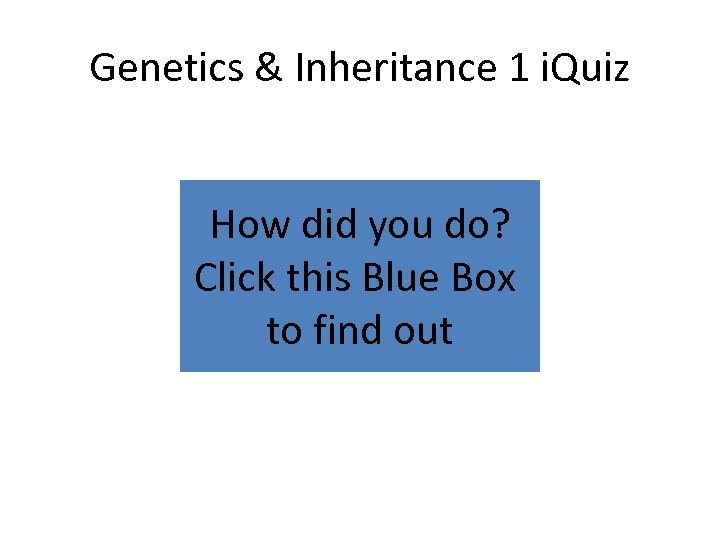 Genetics & Inheritance 1 iQuiz

How did you do? Click this Blue Box to find out